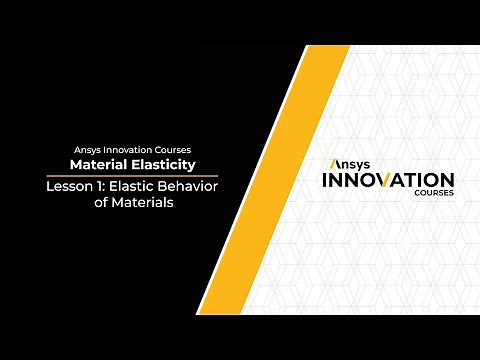 Ansys Innovation Courses
Material Elasticity
Lesson 1: Elastic Behavior of Materials

Ansys
INNOVATION
COURSES